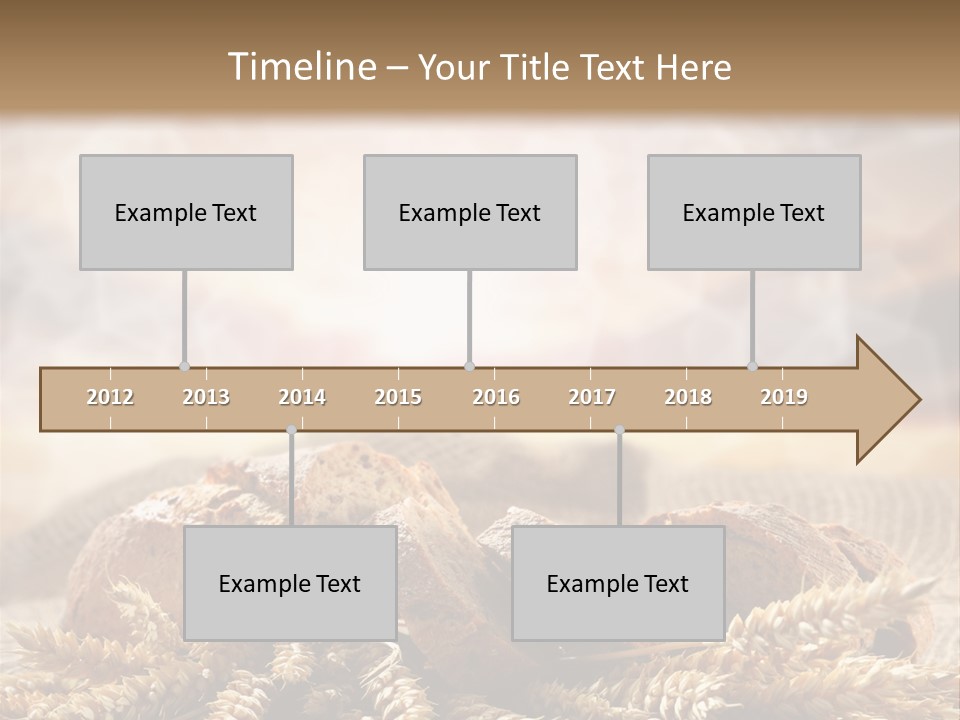 Timeline – Your Title Text Here

Example Text

Example Text

Example Text

2012 2013 2014 2015 2016 2017 2018 2019

Example Text

Example Text